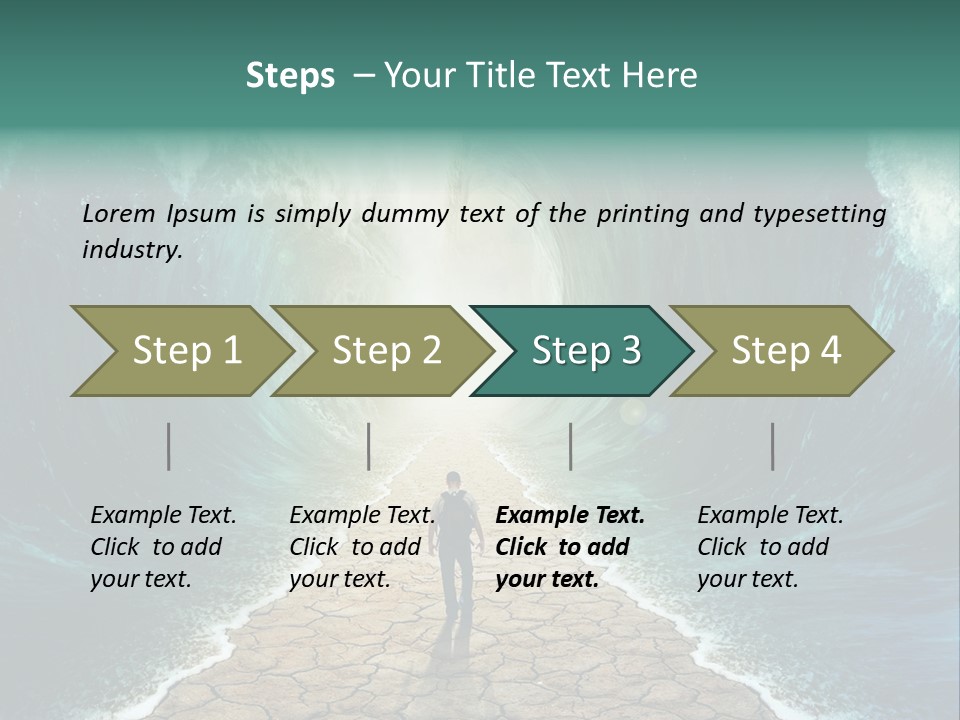 Steps – Your Title Text Here

Lorem Ipsum is simply dummy text of the printing and typesetting industry.

Step 1

Step 2

Step 3

Step 4

Example Text. Click to add your text.

Example Text. Click to add your text.

Example Text. Click to add your text.

Example Text. Click to add your text.